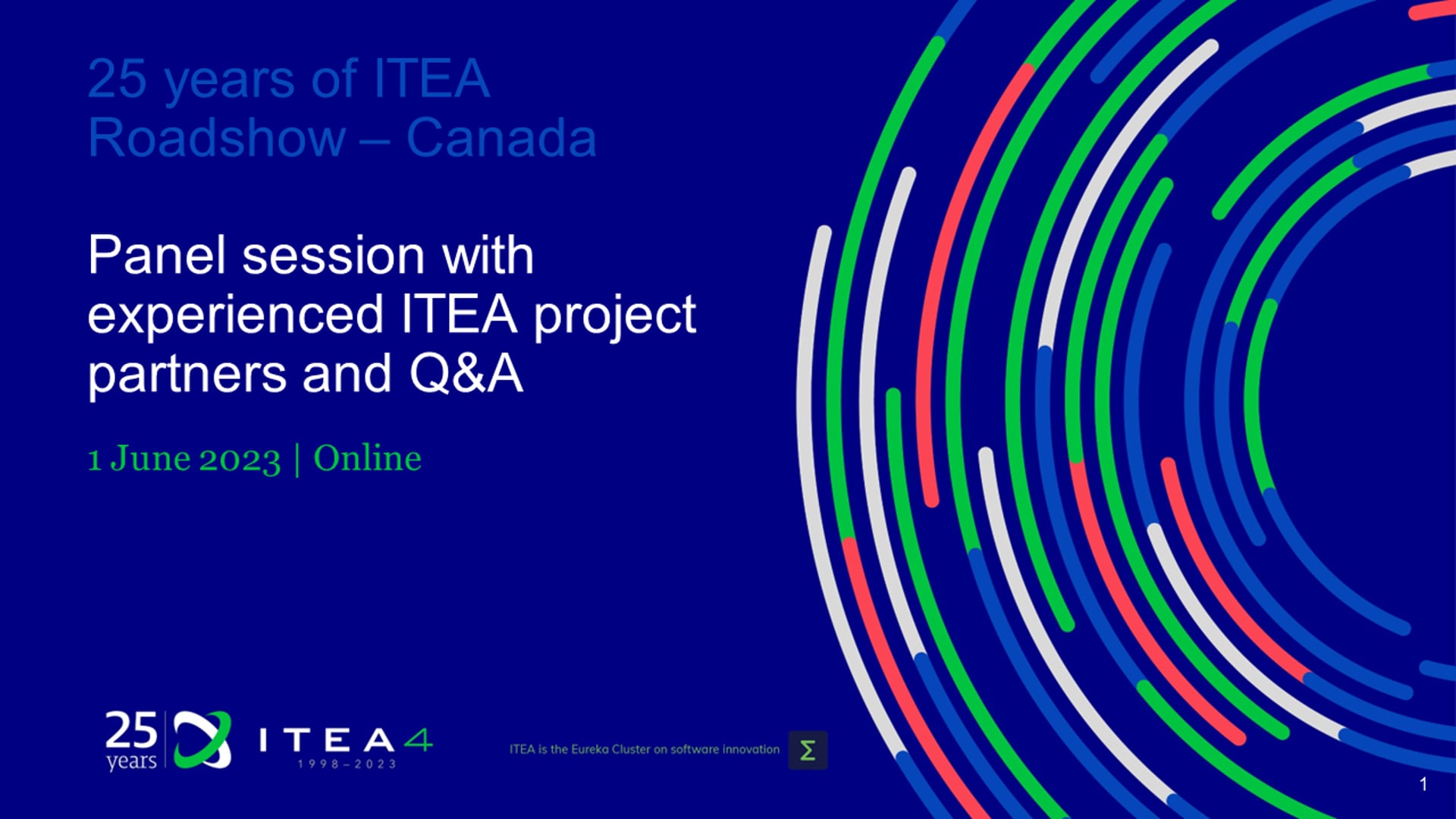 25 years of ITEA
Roadshow – Canada

Panel session with experienced ITEA project partners and Q&A

1 June 2023 | Online

25 years

ITEA4
1998–2023

ITEA is the Eureka Cluster on software innovation

Σ

1